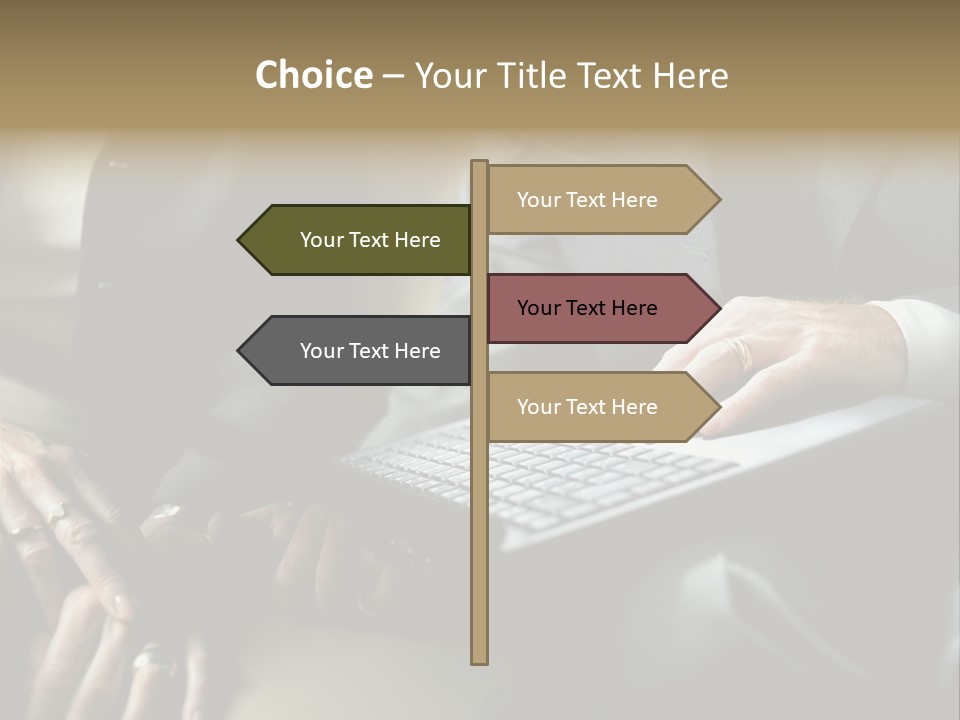 Choice – Your Title Text Here

Your Text Here

Your Text Here

Your Text Here

Your Text Here

Your Text Here